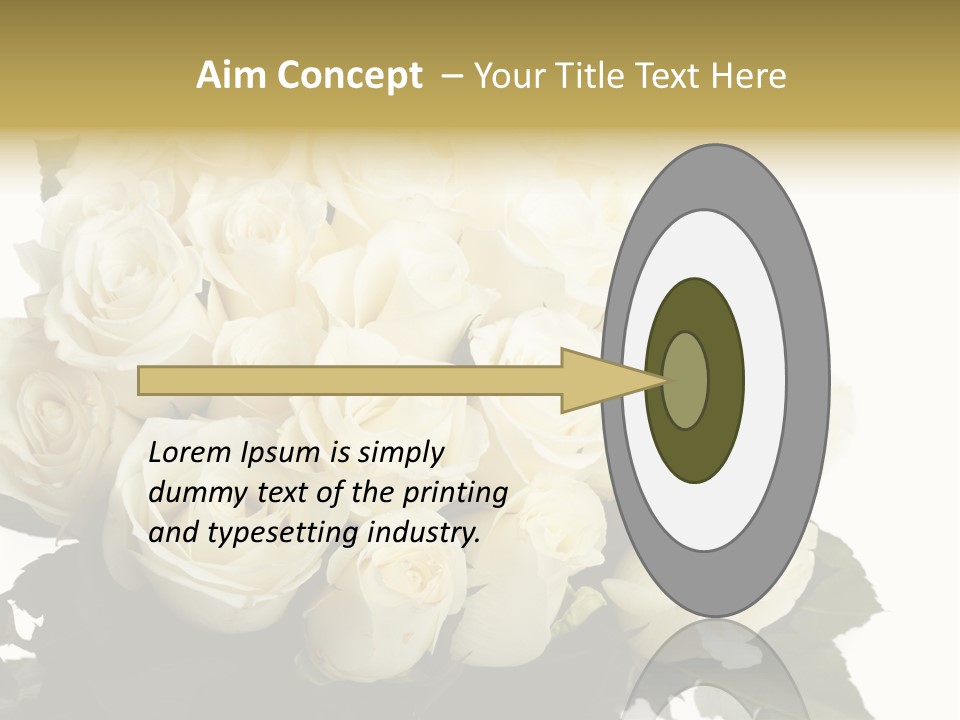 Aim Concept – Your Title Text Here

Lorem Ipsum is simply dummy text of the printing and typesetting industry.